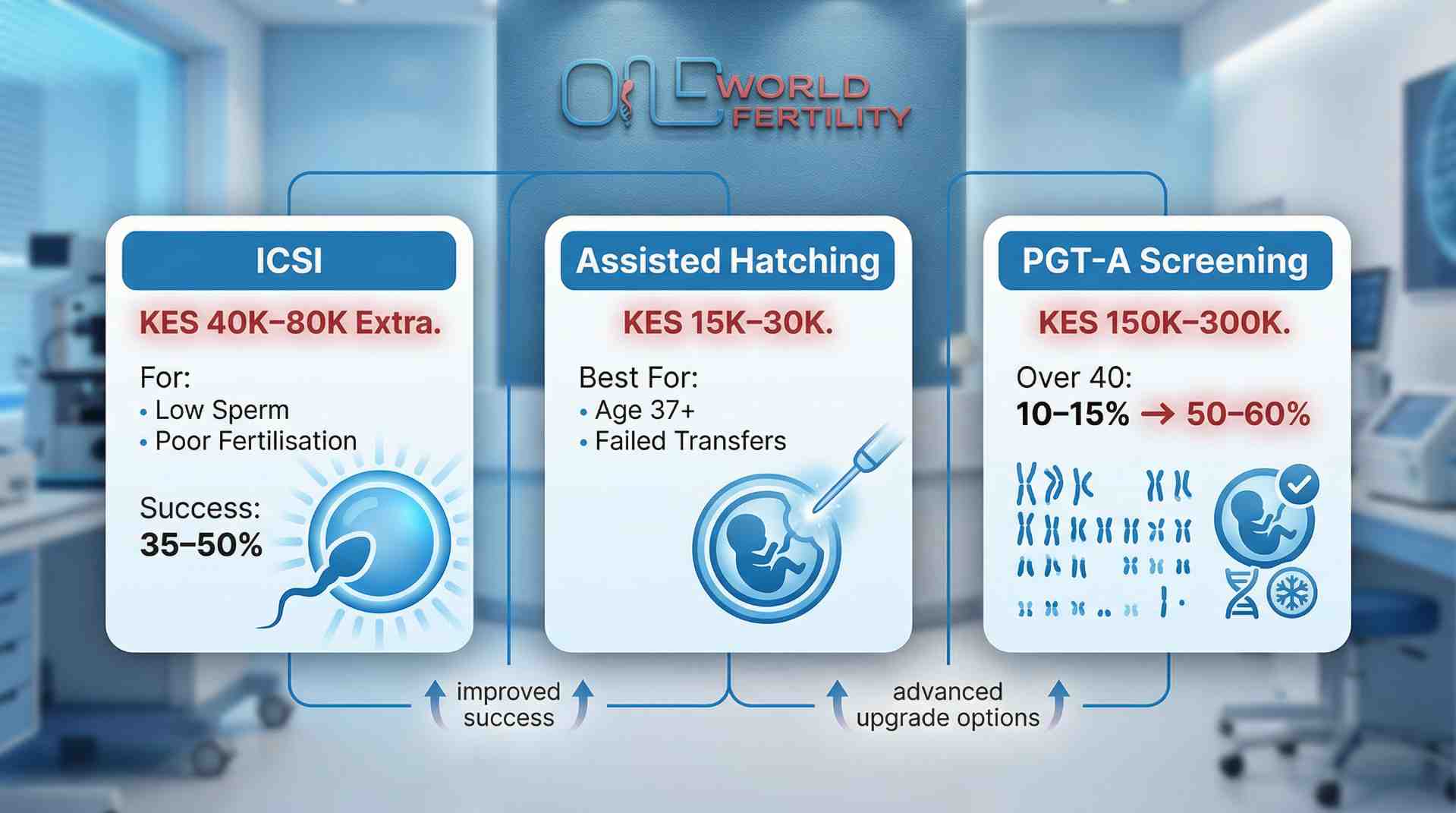 ONE WORLD FERTILITY

ICSI

KES 40K–80K Extra.

For:
• Low Sperm
• Poor Fertilisation

Success:
35–50%

Assisted Hatching

KES 15K–30K.

Best For:
• Age 37+
• Failed Transfers

PGT-A Screening

KES 150K–300K.

Over 40:
10–15% → 50–60%

improved success

advanced upgrade options